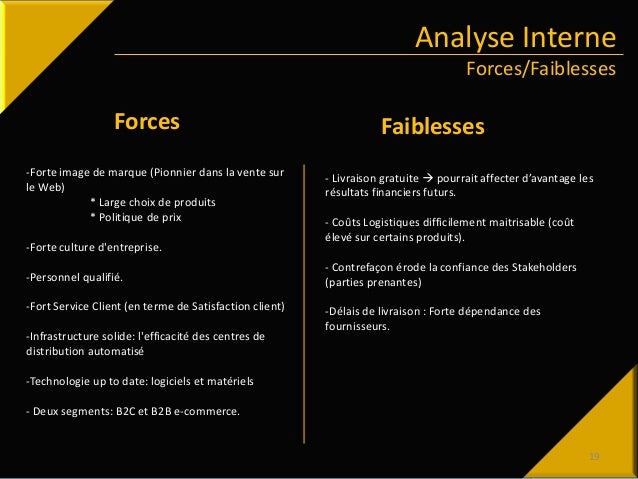 Analyse Interne
Forces/Faiblesses

Forces

-Forte image de marque (Pionnier dans la vente sur le Web)
* Large choix de produits
* Politique de prix

-Forte culture d'entreprise.

-Personnel qualifié.

-Fort Service Client (en terme de Satisfaction client)

-Infrastructure solide: l'efficacité des centres de distribution automatisé

-Technologie up to date: logiciels et matériels

- Deux segments: B2C et B2B e-commerce.

Faiblesses

- Livraison gratuite → pourrait affecter d'avantage les résultats financiers futurs.

- Coûts Logistiques difficilement maitrisable (coût élevé sur certains produits).

- Contrefaçon érode la confiance des Stakeholders (parties prenantes)

-Délais de livraison : Forte dépendance des fournisseurs.

19